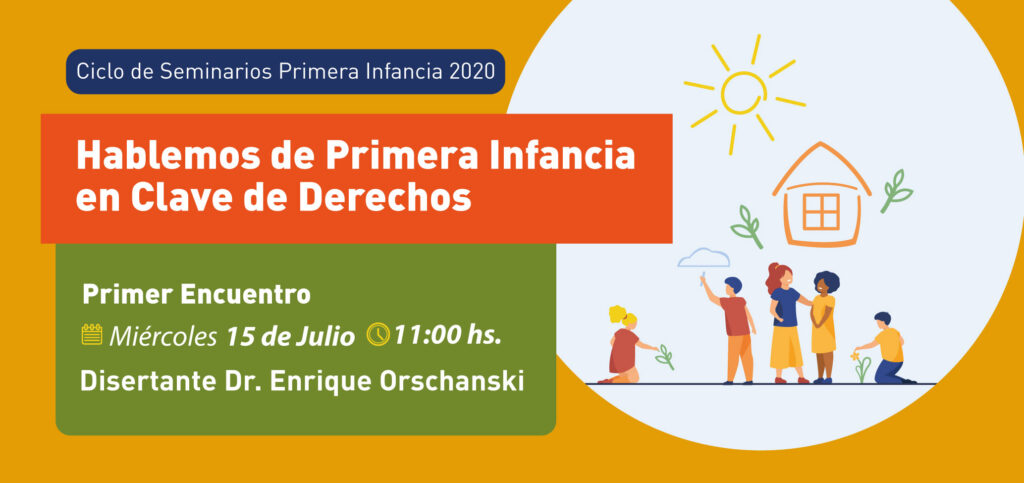 Ciclo de Seminarios Primera Infancia 2020

Hablemos de Primera Infancia en Clave de Derechos

Primer Encuentro

Miércoles 15 de Julio 11:00 hs.

Disertante Dr. Enrique Orschanski